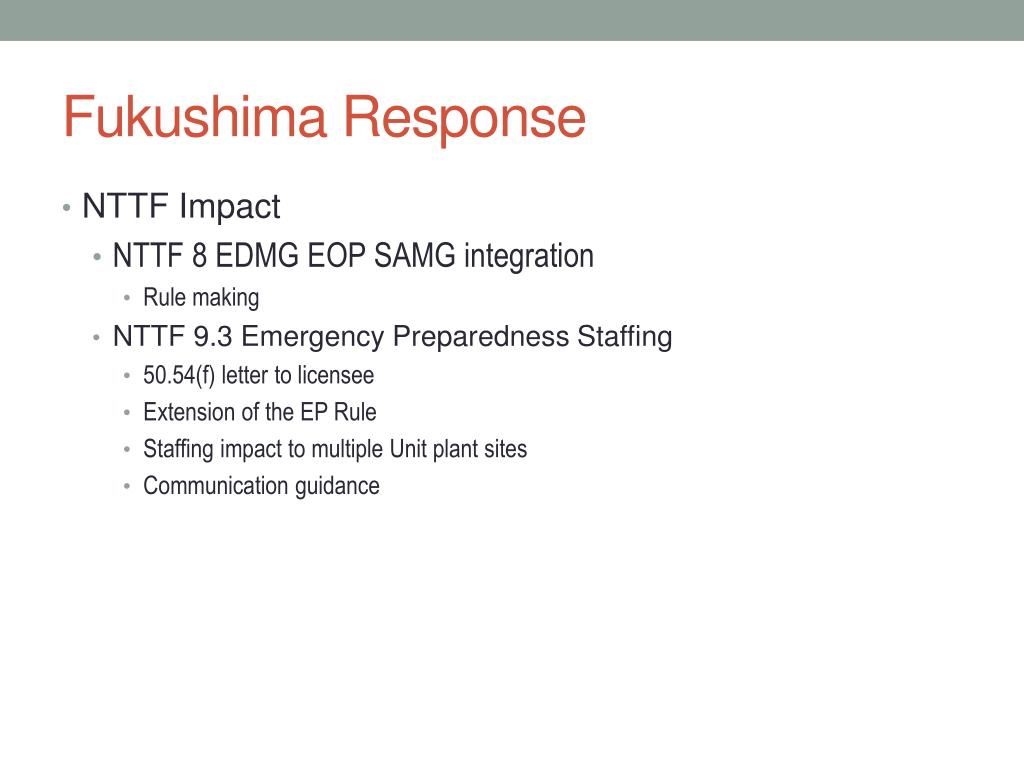 Fukushima Response

• NTTF Impact
  • NTTF 8 EDMG EOP SAMG integration
    • Rule making
  • NTTF 9.3 Emergency Preparedness Staffing
    • 50.54(f) letter to licensee
    • Extension of the EP Rule
    • Staffing impact to multiple Unit plant sites
    • Communication guidance